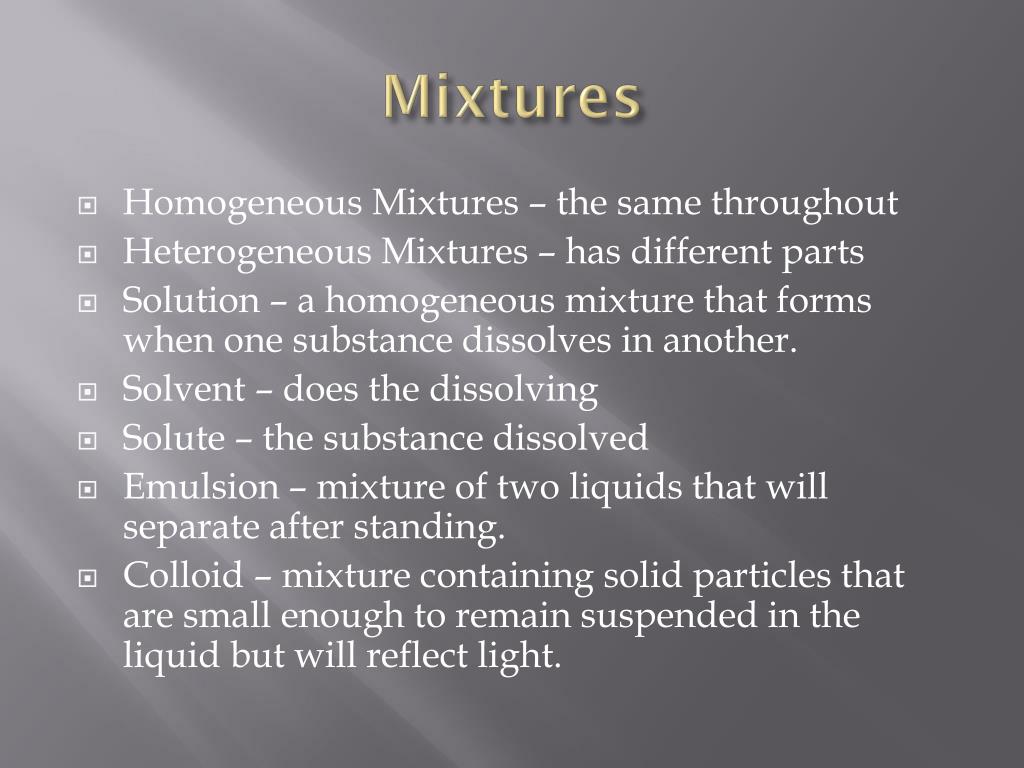 Mixtures

Homogeneous Mixtures – the same throughout

Heterogeneous Mixtures – has different parts

Solution – a homogeneous mixture that forms when one substance dissolves in another.

Solvent – does the dissolving

Solute – the substance dissolved

Emulsion – mixture of two liquids that will separate after standing.

Colloid – mixture containing solid particles that are small enough to remain suspended in the liquid but will reflect light.